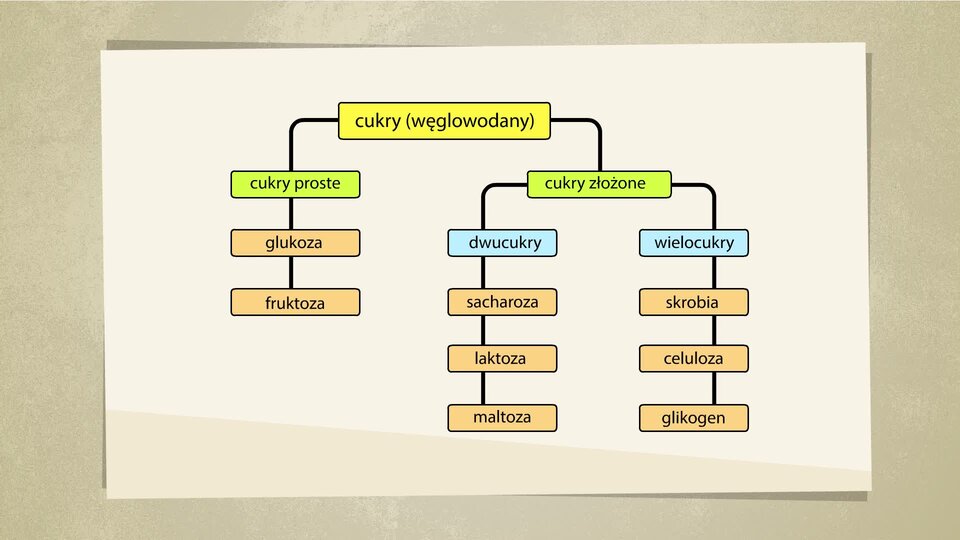 cukry (węglowodany)

cukry proste

glukoza

fruktoza

cukry złożone

dwucukry

sacharoza

laktoza

maltoza

wielocukry

skrobia

celuloza

glikogen